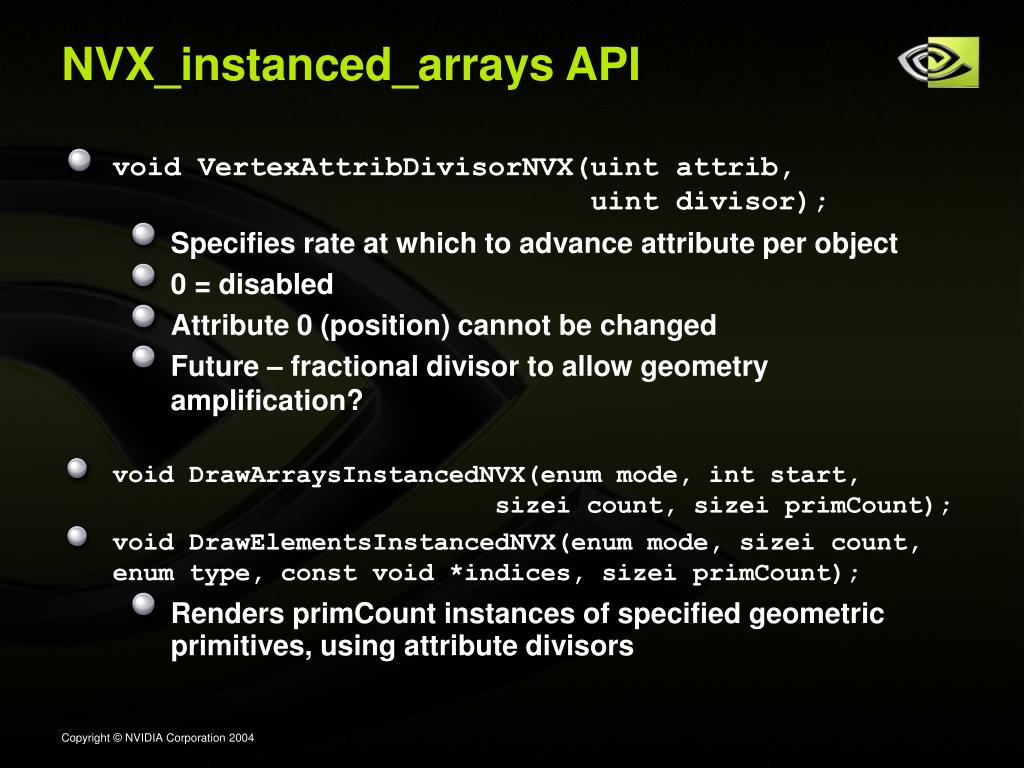 NVX_instanced_arrays API

void VertexAttribDivisorNVX(uint attrib, uint divisor);

Specifies rate at which to advance attribute per object

0 = disabled

Attribute 0 (position) cannot be changed

Future – fractional divisor to allow geometry amplification?

void DrawArraysInstancedNVX(enum mode, int start, sizei count, sizei primCount);

void DrawElementsInstancedNVX(enum mode, sizei count, enum type, const void *indices, sizei primCount);

Renders primCount instances of specified geometric primitives, using attribute divisors

Copyright © NVIDIA Corporation 2004